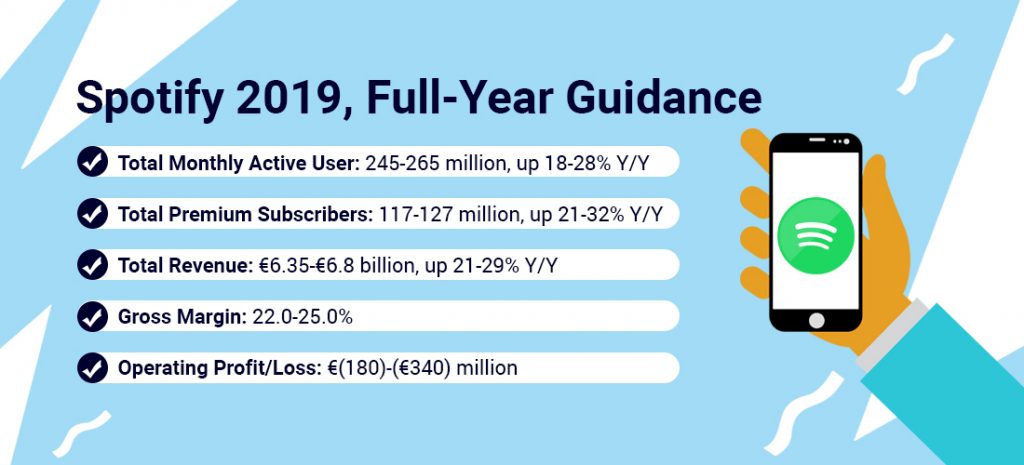 Spotify 2019, Full-Year Guidance

Total Monthly Active User: 245-265 million, up 18-28% Y/Y

Total Premium Subscribers: 117-127 million, up 21-32% Y/Y

Total Revenue: €6.35-€6.8 billion, up 21-29% Y/Y

Gross Margin: 22.0-25.0%

Operating Profit/Loss: €(180)-(€340) million